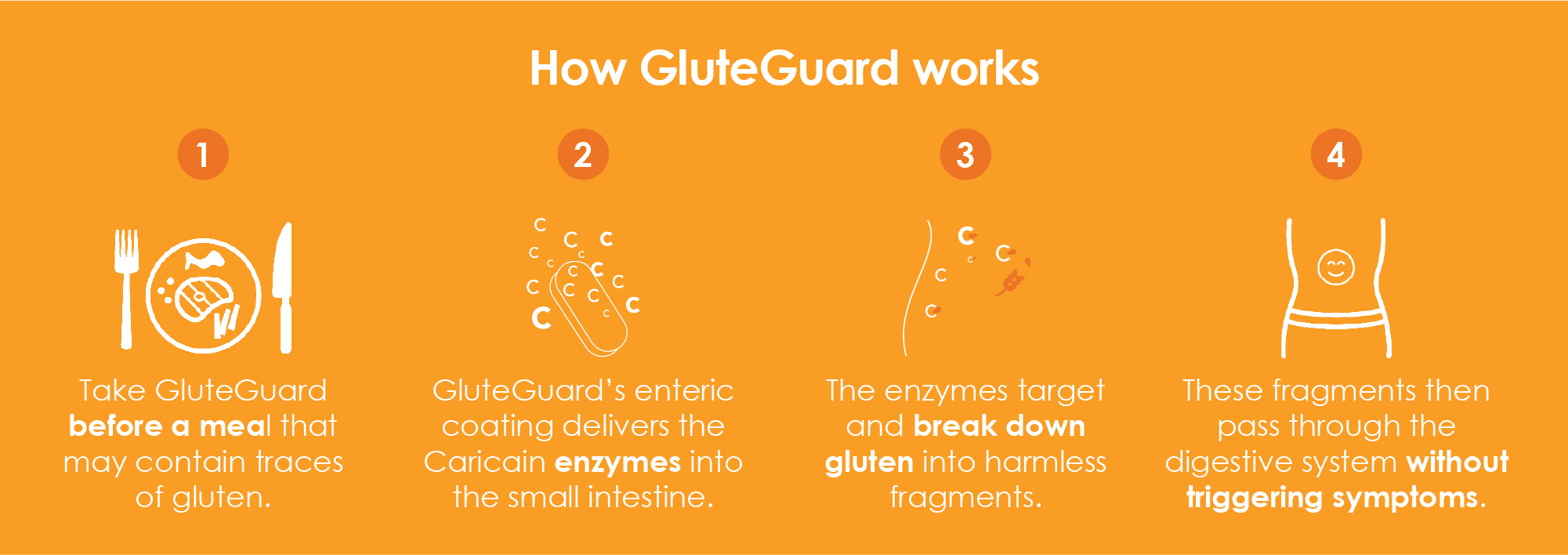 How GluteGuard works

1

Take GluteGuard before a meal that may contain traces of gluten.

2

GluteGuard's enteric coating delivers the Caricain enzymes into the small intestine.

3

The enzymes target and break down gluten into harmless fragments.

4

These fragments then pass through the digestive system without triggering symptoms.